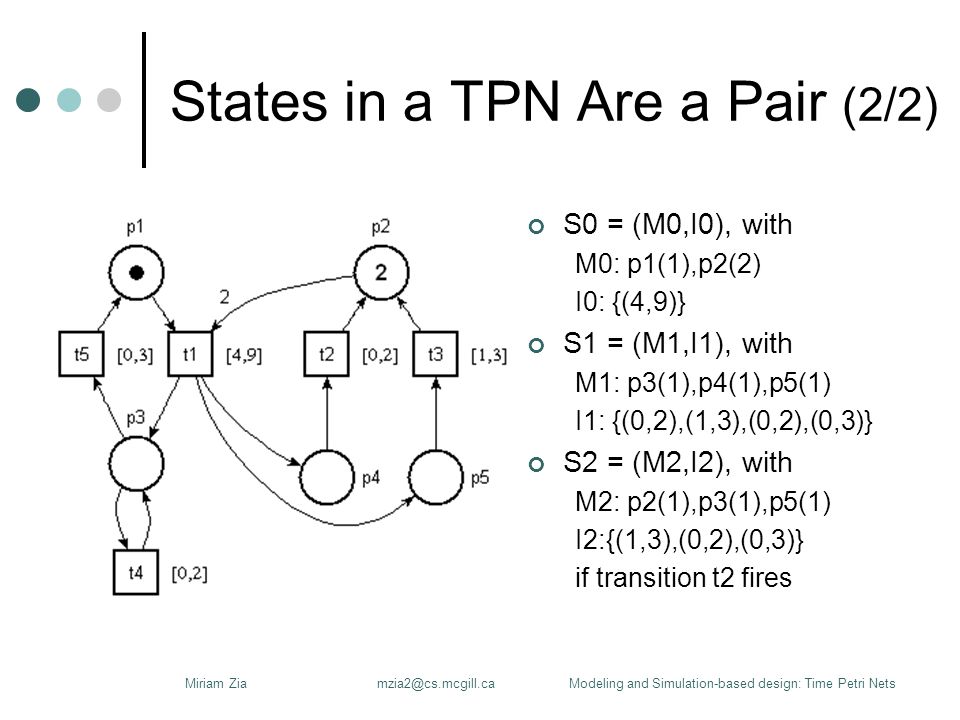 States in a TPN Are a Pair (2/2)

p1 p2 2 2 t5 [0,3] t1 [4,9] t2 [0,2] t3 [1,3] p3 p4 p5 t4 [0,2]

S0 = (M0,I0), with
M0: p1(1),p2(2)
I0: {(4,9)}

S1 = (M1,I1), with
M1: p3(1),p4(1),p5(1)
I1: {(0,2),(1,3),(0,2),(0,3)}

S2 = (M2,I2), with
M2: p2(1),p3(1),p5(1)
I2:{(1,3),(0,2),(0,3)}
if transition t2 fires

Miriam Zia mzia2@cs.mcgill.ca Modeling and Simulation-based design: Time Petri Nets